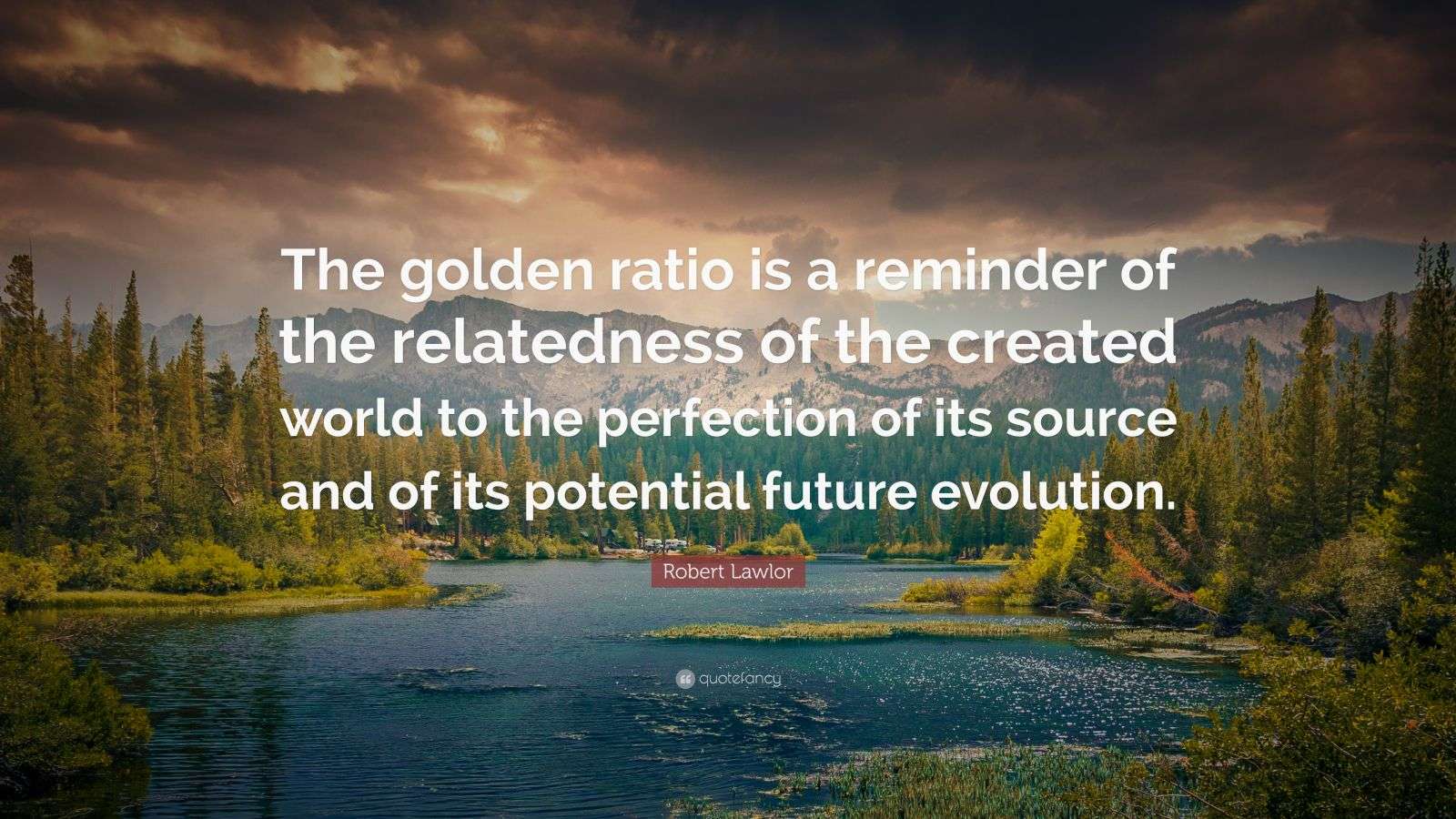 The golden ratio is a reminder of the relatedness of the created world to the perfection of its source and of its potential future evolution.

Robert Lawlor

quotefancy